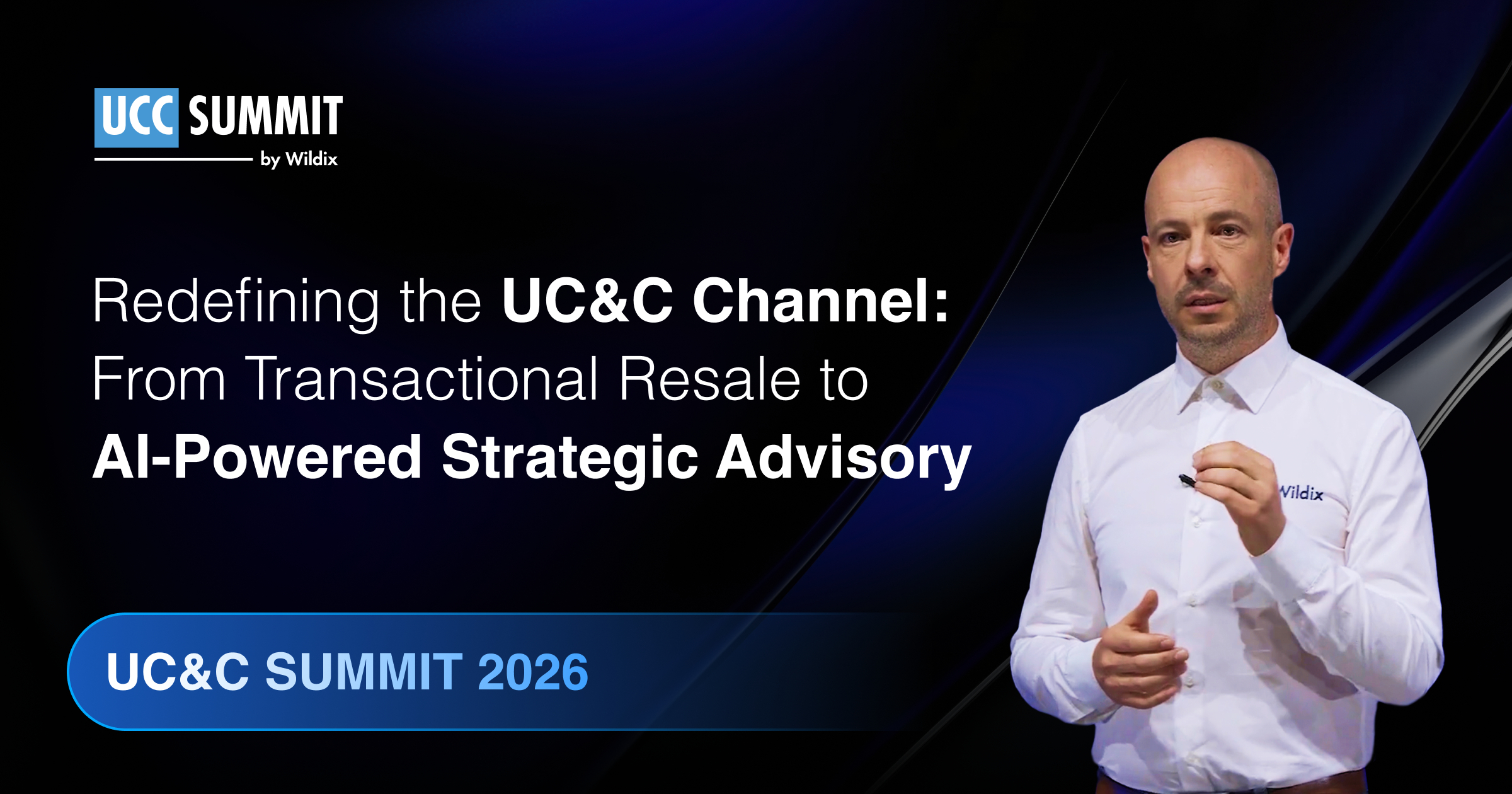 UCC SUMMIT
by Wildix

Redefining the UC&C Channel: From Transactional Resale to AI-Powered Strategic Advisory

UC&C SUMMIT 2026

Wildix